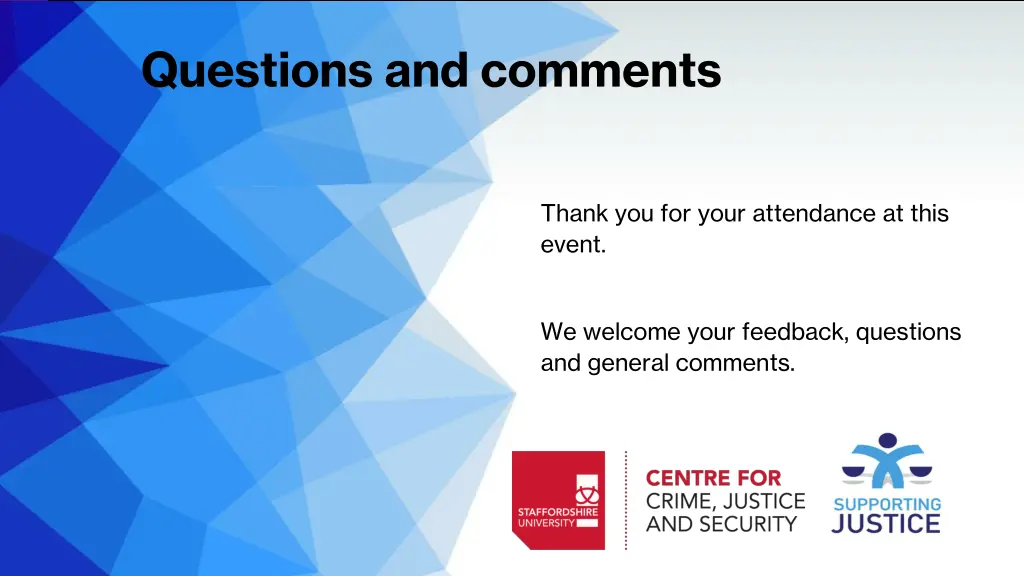 Questions and comments

Thank you for your attendance at this event.

We welcome your feedback, questions and general comments.

STAFFORDSHIRE UNIVERSITY

CENTRE FOR CRIME, JUSTICE AND SECURITY

SUPPORTING JUSTICE